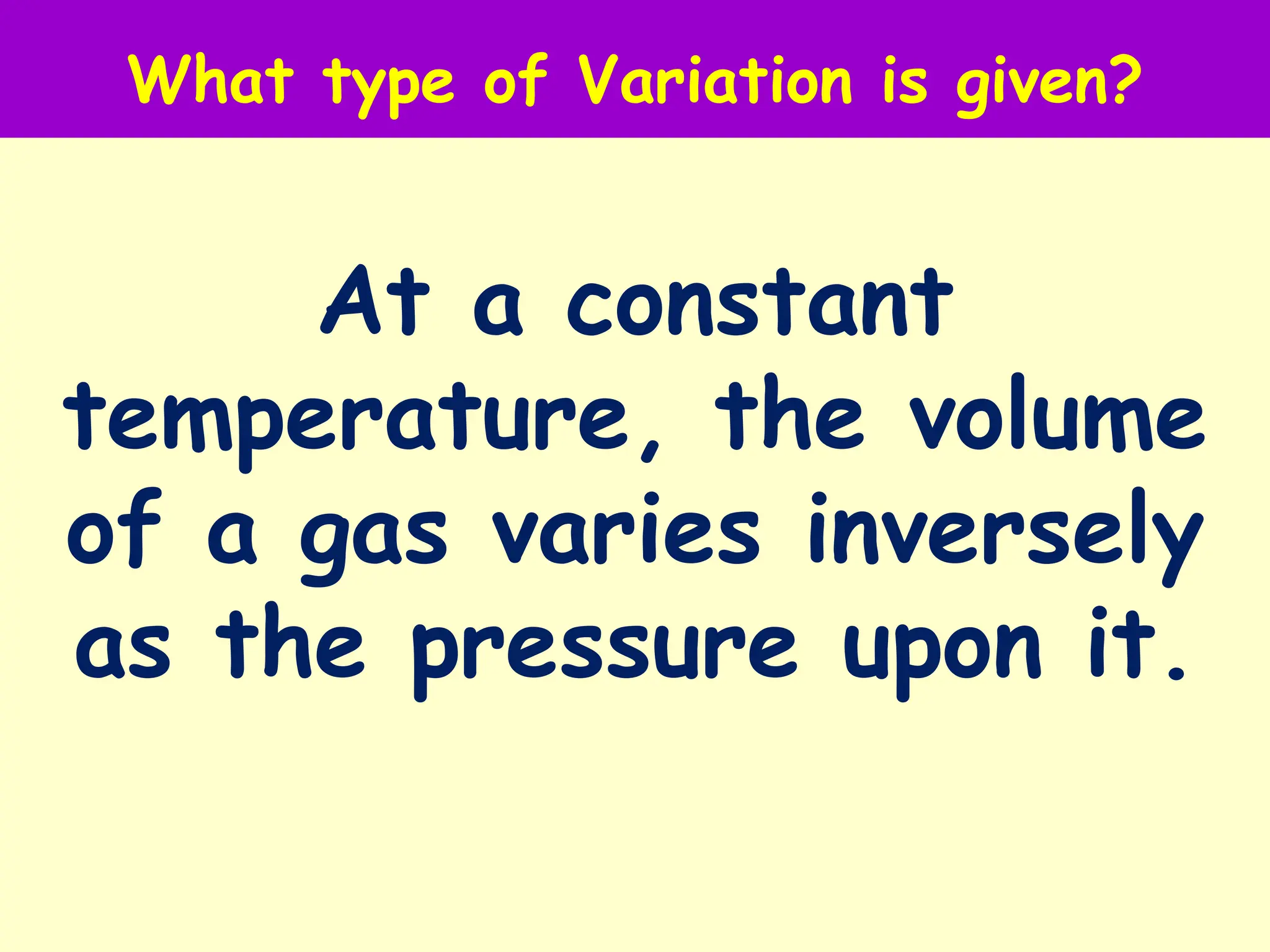 What type of Variation is given?

At a constant temperature, the volume of a gas varies inversely as the pressure upon it.